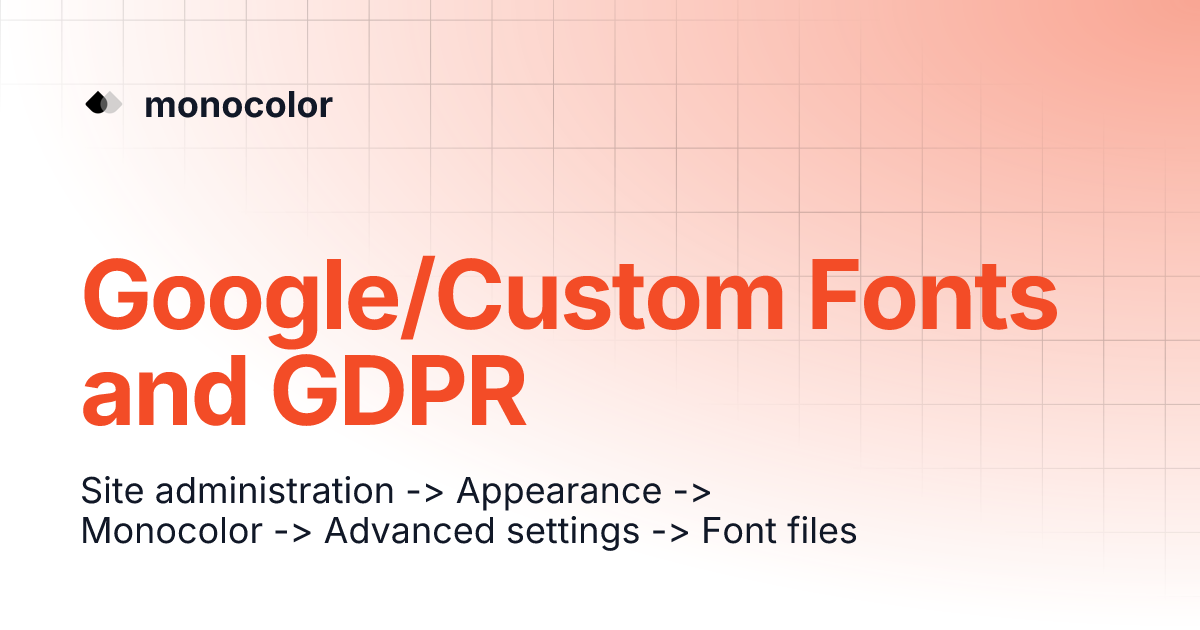 monocolor

Google/Custom Fonts and GDPR

Site administration -> Appearance -> Monocolor -> Advanced settings -> Font files